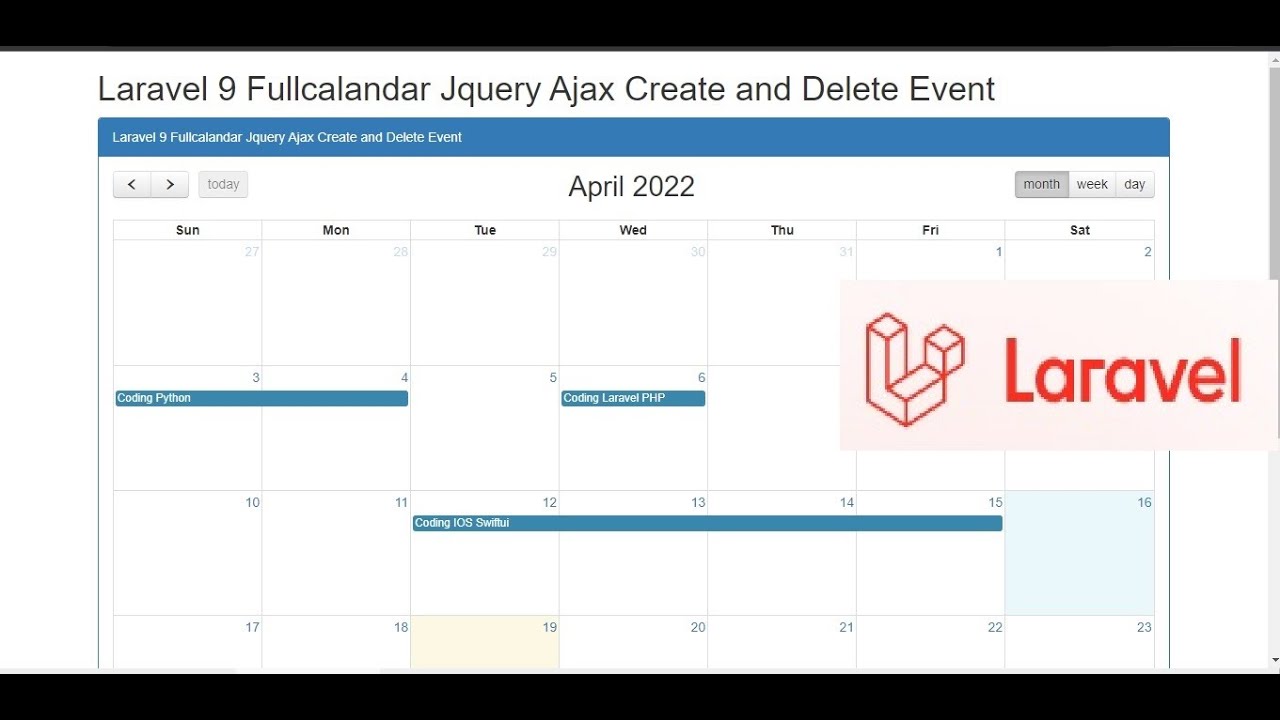 Laravel 9 Fullcalandar Jquery Ajax Create and Delete Event

Laravel 9 Fullcalandar Jquery Ajax Create and Delete Event

< > today

April 2022

month week day

| Sun | Mon | Tue | Wed | Thu | Fri | Sat |
|---|---|---|---|---|---|---|
| 27 | 28 | 29 | 30 | 31 | 1 | 2 |
| 3 Coding Python | 4 | 5 | 6 Coding Laravel PHP | | | |
| 10 | 11 | 12 Coding IOS Swiftui | 13 | 14 | 15 | 16 |
| 17 | 18 | 19 | 20 | 21 | 22 | 23 |

Laravel